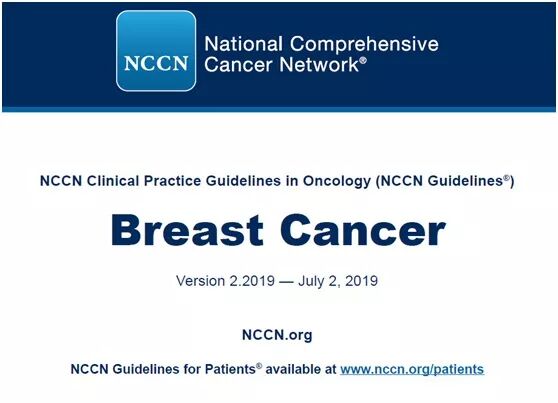 NCCN

National Comprehensive Cancer Network®

NCCN Clinical Practice Guidelines in Oncology (NCCN Guidelines®)

Breast Cancer

Version 2.2019 — July 2, 2019

NCCN.org

NCCN Guidelines for Patients® available at www.nccn.org/patients